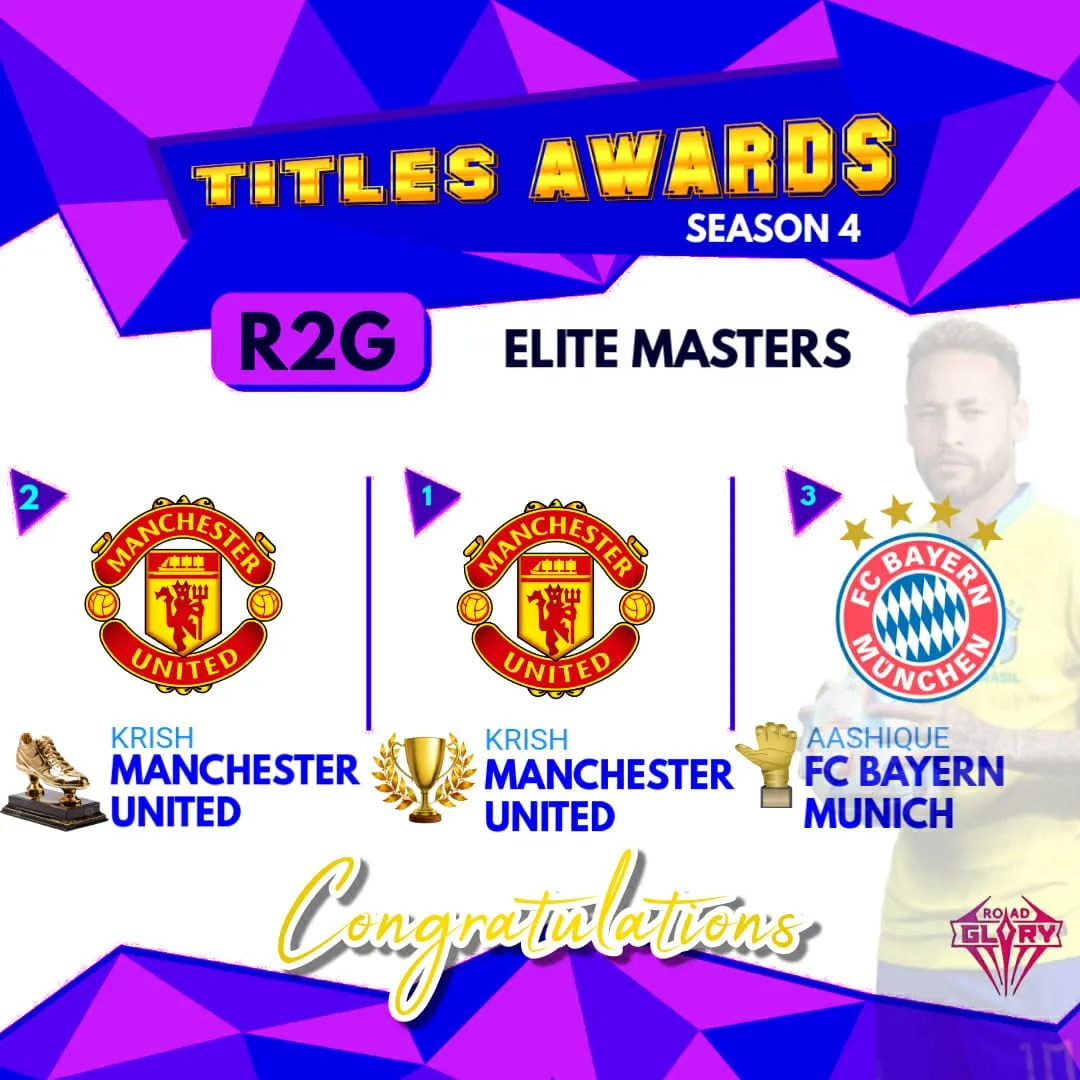 TITLES AWARDS
SEASON 4

R2G

ELITE MASTERS

2

MANCHESTER UNITED

KRISH
MANCHESTER UNITED

1

MANCHESTER UNITED

KRISH
MANCHESTER UNITED

3

FC BAYERN MÜNCHEN

AASHIQUE
FC BAYERN MUNICH

Congratulations

ROAD GLORY